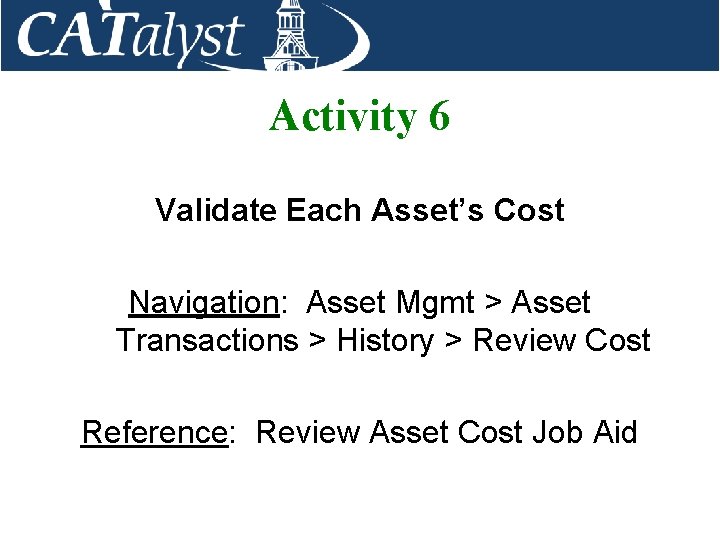 CATalyst

Activity 6

Validate Each Asset's Cost

Navigation: Asset Mgmt > Asset Transactions > History > Review Cost

Reference: Review Asset Cost Job Aid